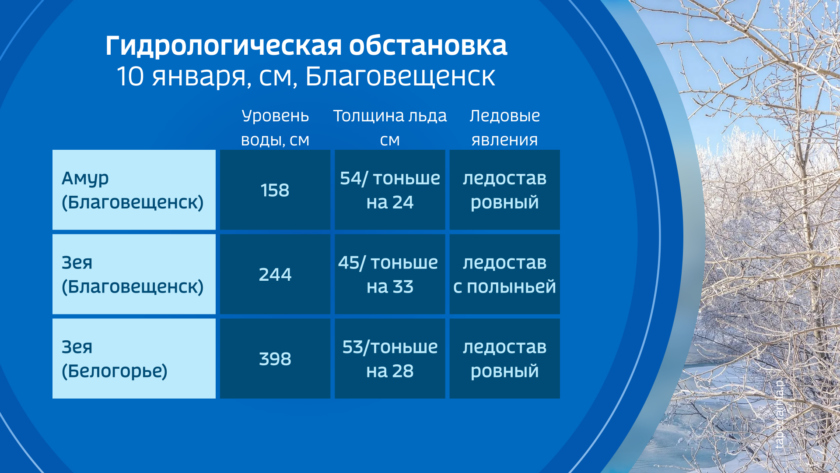 Гидрологическая обстановка
10 января, см, Благовещенск

| | Уровень воды, см | Толщина льда см | Ледовые явления |
|---|---|---|---|
| Амур (Благовещенск) | 158 | 54/ тоньше на 24 | ледостав ровный |
| Зея (Благовещенск) | 244 | 45/ тоньше на 33 | ледостав с полыньей |
| Зея (Белогорье) | 398 | 53/тоньше на 28 | ледостав ровный |